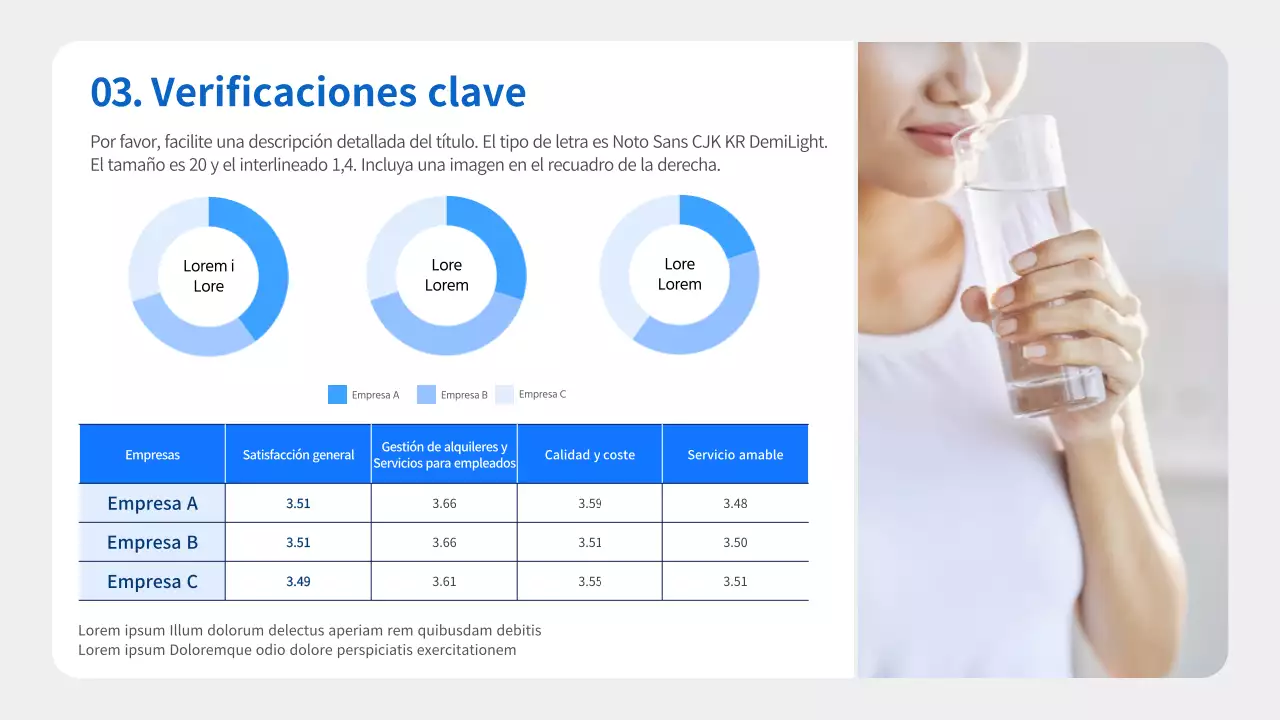 03. Verificaciones clave

Por favor, facilite una descripción detallada del título. El tipo de letra es Noto Sans CJK KR DemiLight. El tamaño es 20 y el interlineado 1,4. Incluya una imagen en el recuadro de la derecha.

Lorem i Lore

Lore Lorem

Lore Lorem

Empresa A Empresa B Empresa C

| Empresas | Satisfacción general | Gestión de alquileres y Servicios para empleados | Calidad y coste | Servicio amable |
|---|---|---|---|---|
| Empresa A | 3.51 | 3.66 | 3.59 | 3.48 |
| Empresa B | 3.51 | 3.66 | 3.51 | 3.50 |
| Empresa C | 3.49 | 3.61 | 3.55 | 3.51 |

Lorem ipsum Illum dolorum delectus aperiam rem quibusdam debitis
Lorem ipsum Doloremque odio dolore perspiciatis exercitationem